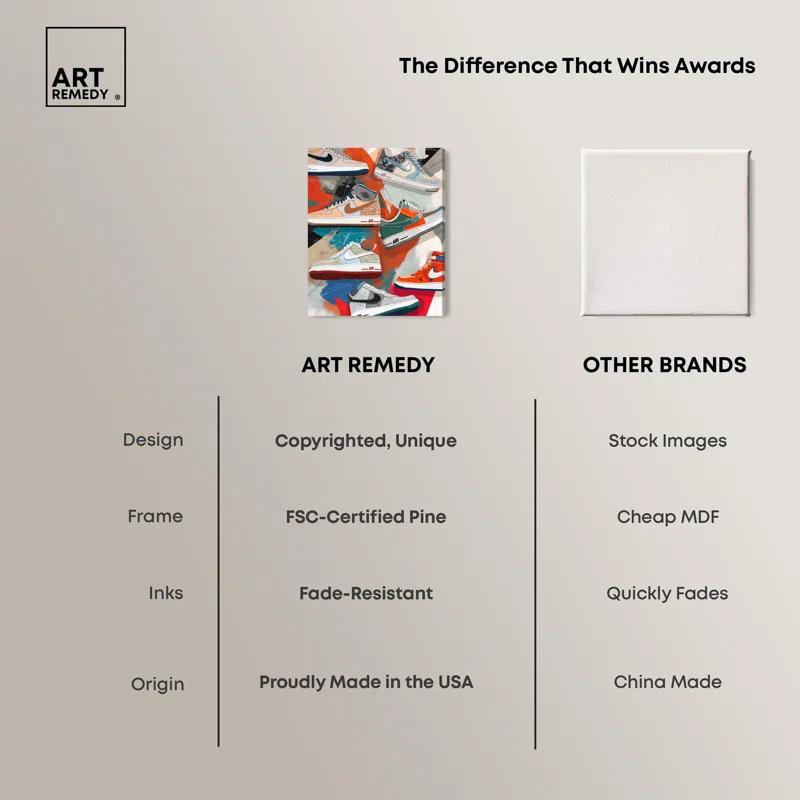 ART REMEDY ®

The Difference That Wins Awards

| | ART REMEDY | OTHER BRANDS |
|---|---|---|
| Design | Copyrighted, Unique | Stock Images |
| Frame | FSC-Certified Pine | Cheap MDF |
| Inks | Fade-Resistant | Quickly Fades |
| Origin | Proudly Made in the USA | China Made |